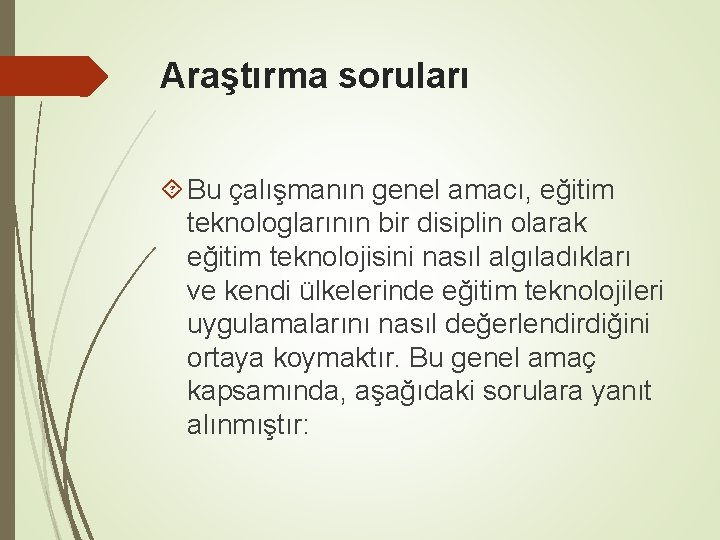 Araştırma soruları

Bu çalışmanın genel amacı, eğitim teknologlarının bir disiplin olarak eğitim teknolojisini nasıl algıladıkları ve kendi ülkelerinde eğitim teknolojileri uygulamalarını nasıl değerlendirdiğini ortaya koymaktır. Bu genel amaç kapsamında, aşağıdaki sorulara yanıt alınmıştır: